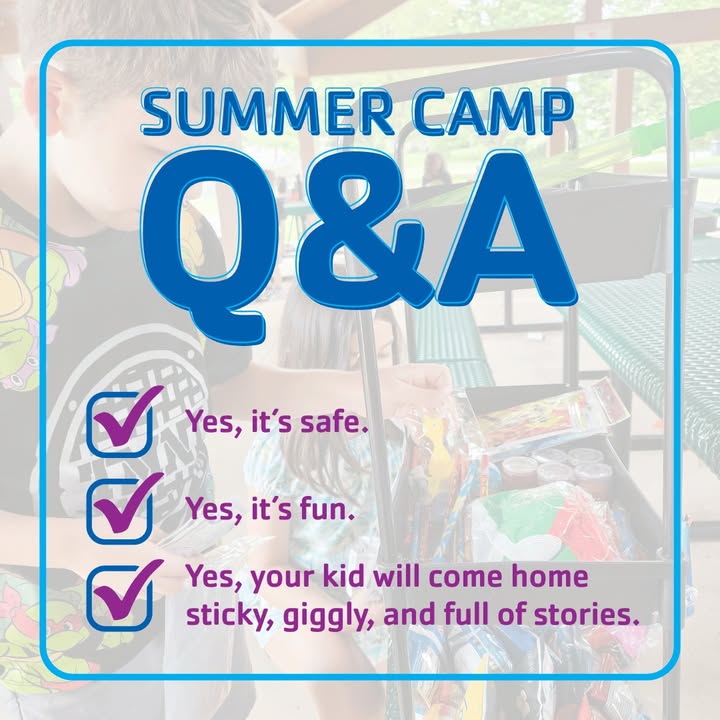 SUMMER CAMP
Q&A

Yes, it's safe.

Yes, it's fun.

Yes, your kid will come home sticky, giggly, and full of stories.